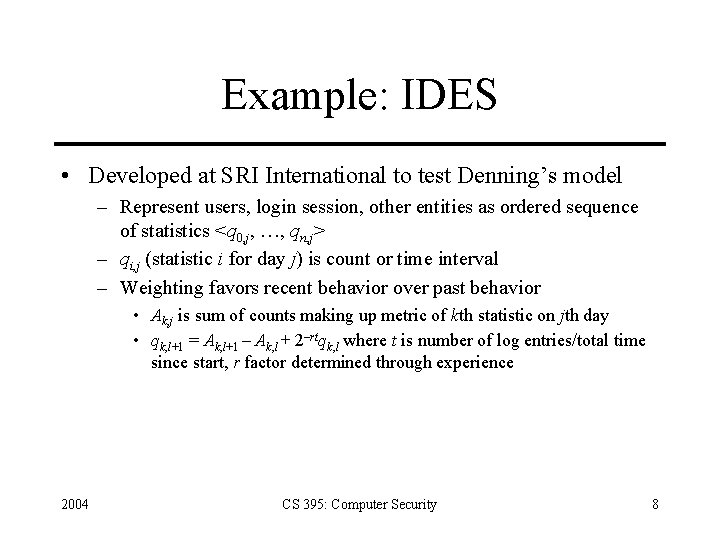 Example: IDES

• Developed at SRI International to test Denning's model
 – Represent users, login session, other entities as ordered sequence of statistics $<q_{0,j}, \ldots, q_{n,j}>$
 – $q_{i,j}$ (statistic $i$ for day $j$) is count or time interval
 – Weighting favors recent behavior over past behavior
  • $A_{k,j}$ is sum of counts making up metric of $k$th statistic on $j$th day
  • $q_{k,l+1} = A_{k,l+1} - A_{k,l} + 2^{-rt}q_{k,l}$ where $t$ is number of log entries/total time since start, $r$ factor determined through experience

2004

CS 395: Computer Security

8